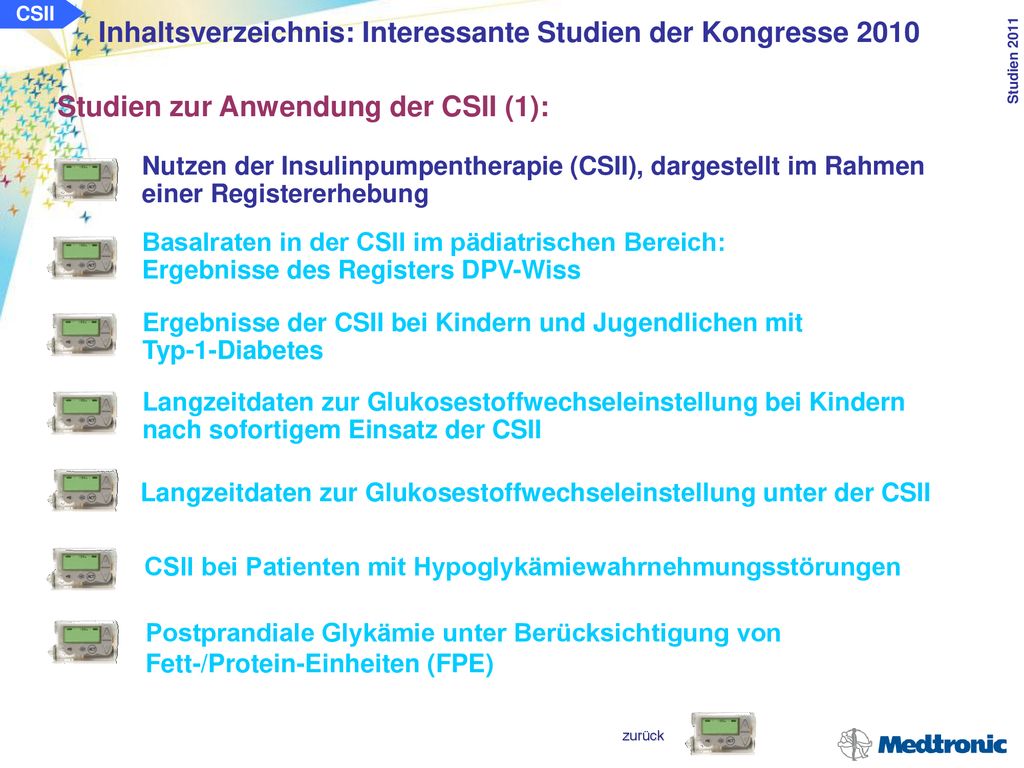 CSII

Inhaltsverzeichnis: Interessante Studien der Kongresse 2010

Studien 2011

Studien zur Anwendung der CSII (1):

Nutzen der Insulinpumpentherapie (CSII), dargestellt im Rahmen einer Registererhebung

Basalraten in der CSII im pädiatrischen Bereich: Ergebnisse des Registers DPV-Wiss

Ergebnisse der CSII bei Kindern und Jugendlichen mit Typ-1-Diabetes

Langzeitdaten zur Glukosestoffwechseleinstellung bei Kindern nach sofortigem Einsatz der CSII

Langzeitdaten zur Glukosestoffwechseleinstellung unter der CSII

CSII bei Patienten mit Hypoglykämiewahrnehmungsstörungen

Postprandiale Glykämie unter Berücksichtigung von Fett-/Protein-Einheiten (FPE)

zurück

Medtronic